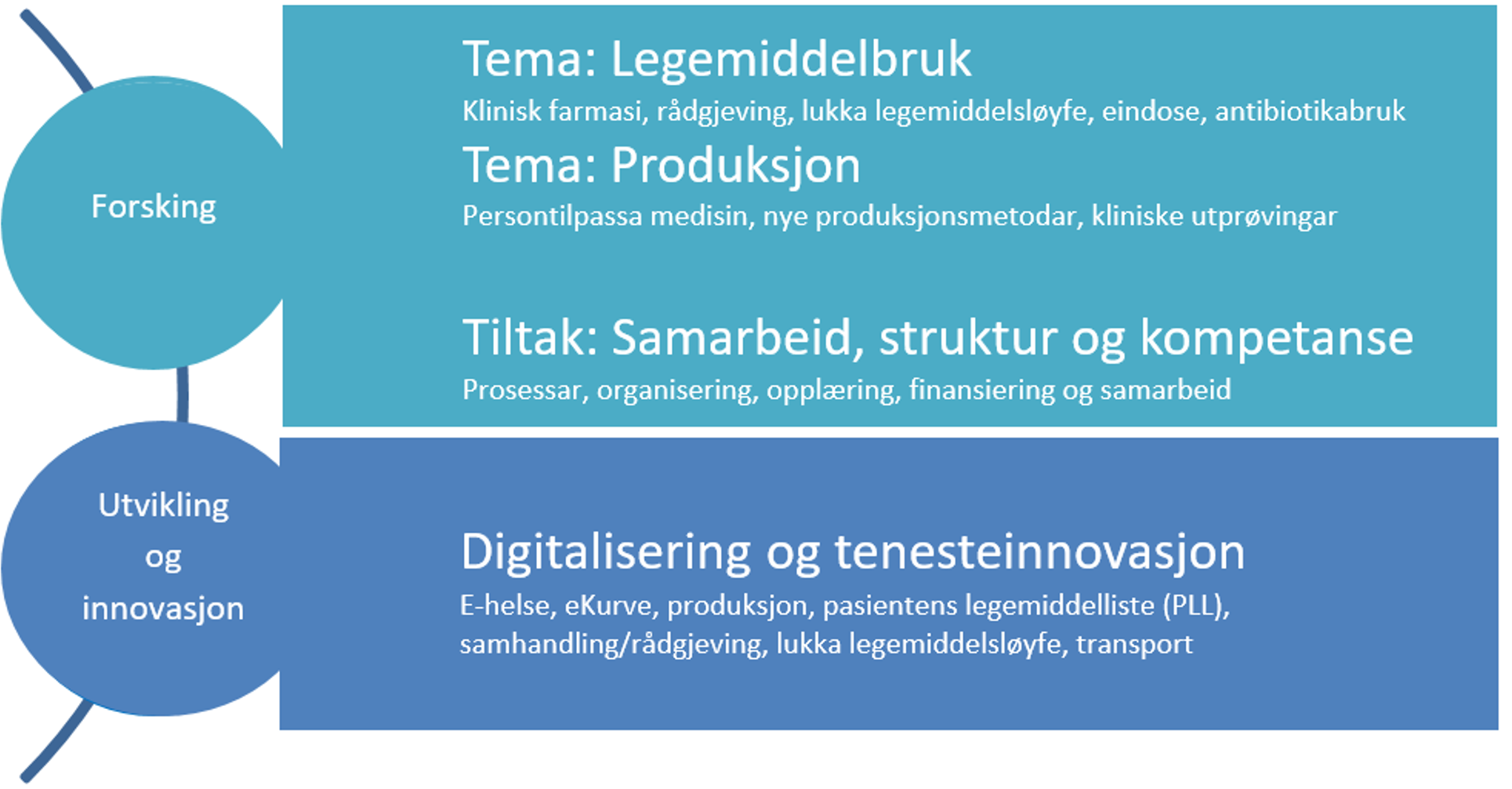 Forsking

Tema: Legemiddelbruk

Klinisk farmasi, rådgjeving, lukka legemiddelsløyfe, eindose, antibiotikabruk

Tema: Produksjon

Persontilpassa medisin, nye produksjonsmetodar, kliniske utprøvingar

Tiltak: Samarbeid, struktur og kompetanse

Prosessar, organisering, opplæring, finansiering og samarbeid

Utvikling og innovasjon

Digitalisering og tenesteinnovasjon

E-helse, eKurve, produksjon, pasientens legemiddelliste (PLL), samhandling/rådgjeving, lukka legemiddelsløyfe, transport